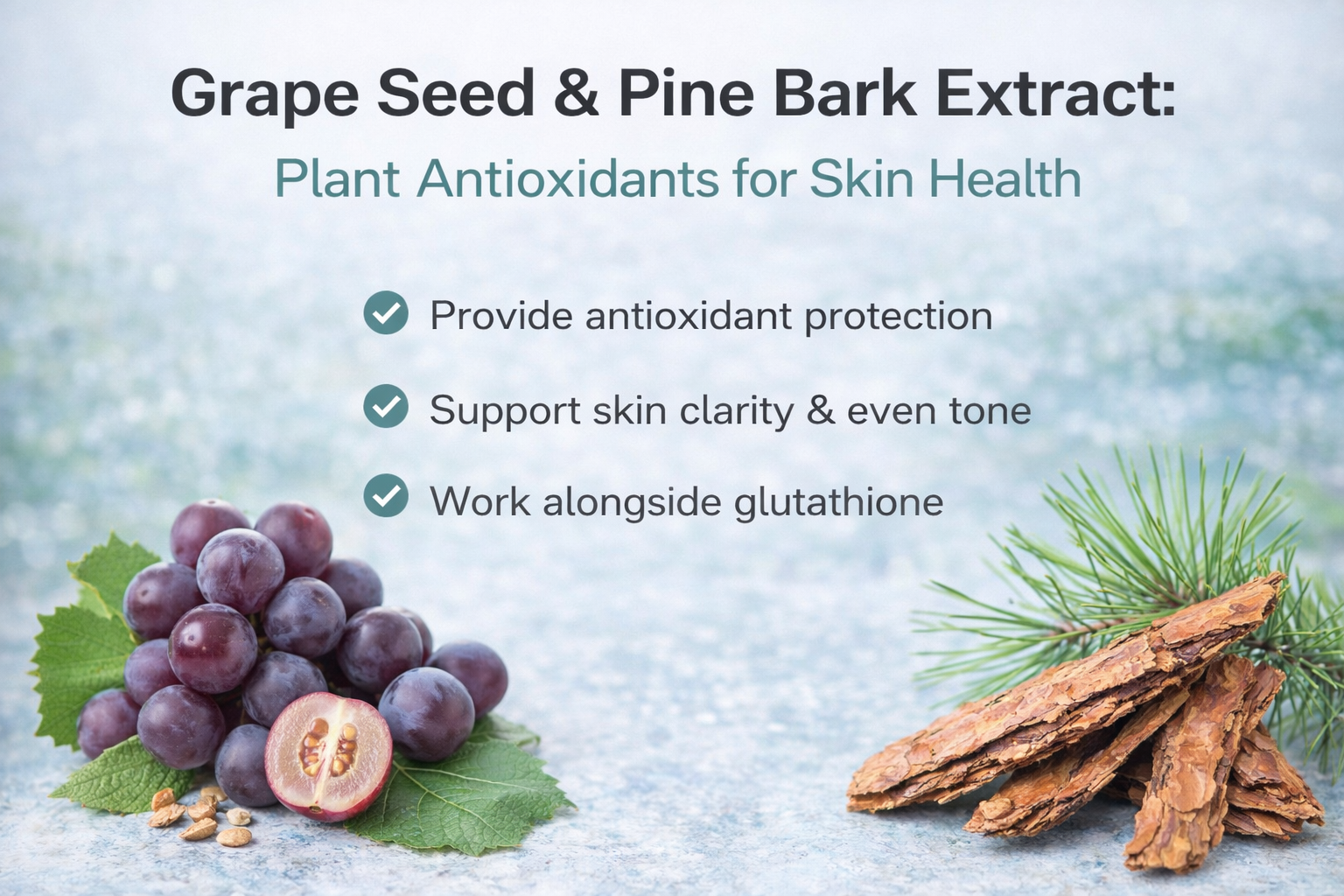 Grape Seed & Pine Bark Extract:

Plant Antioxidants for Skin Health

Provide antioxidant protection

Support skin clarity & even tone

Work alongside glutathione